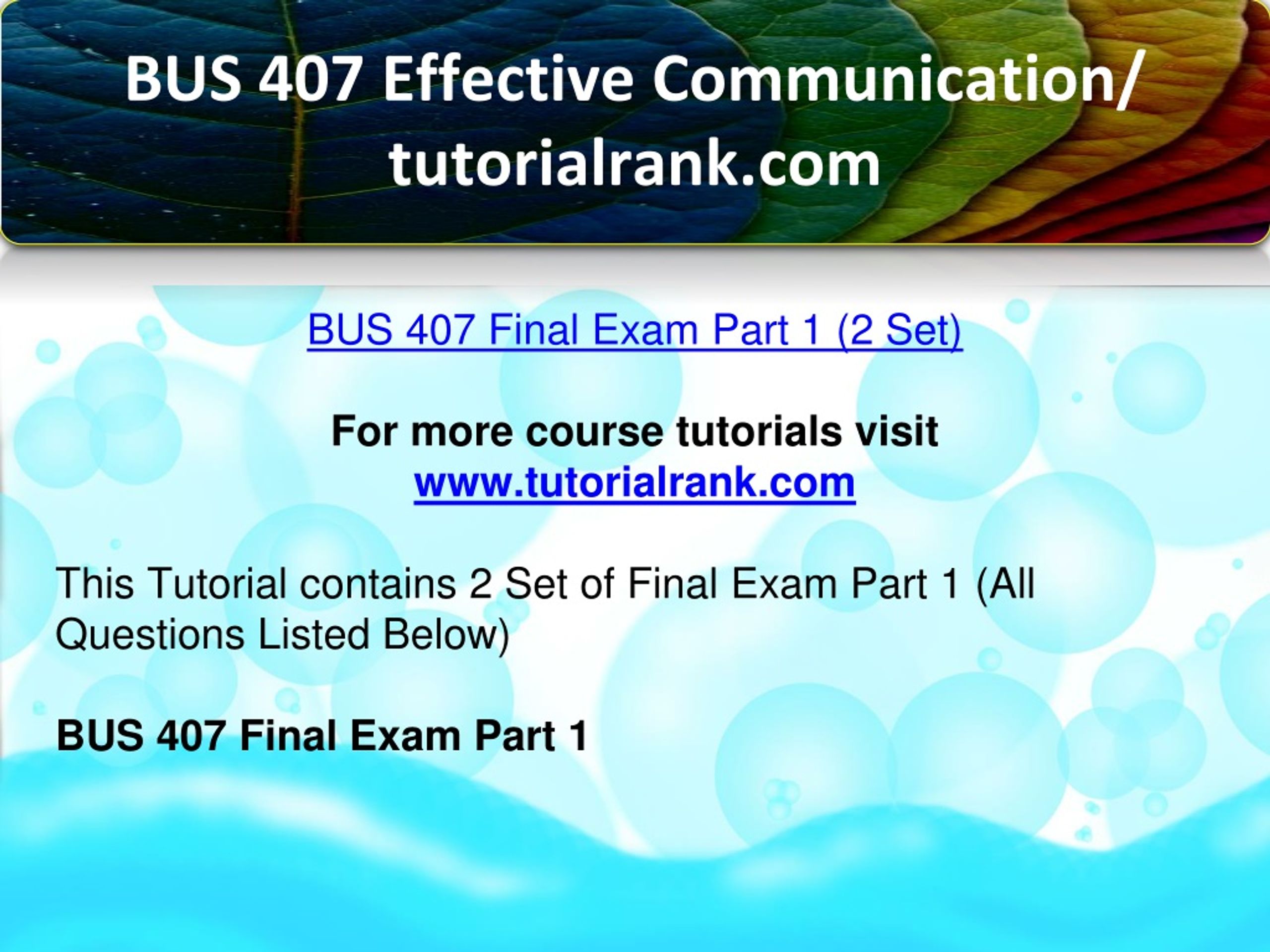 BUS 407 Effective Communication/ tutorialrank.com

BUS 407 Final Exam Part 1 (2 Set)

For more course tutorials visit
www.tutorialrank.com

This Tutorial contains 2 Set of Final Exam Part 1 (All Questions Listed Below)

BUS 407 Final Exam Part 1